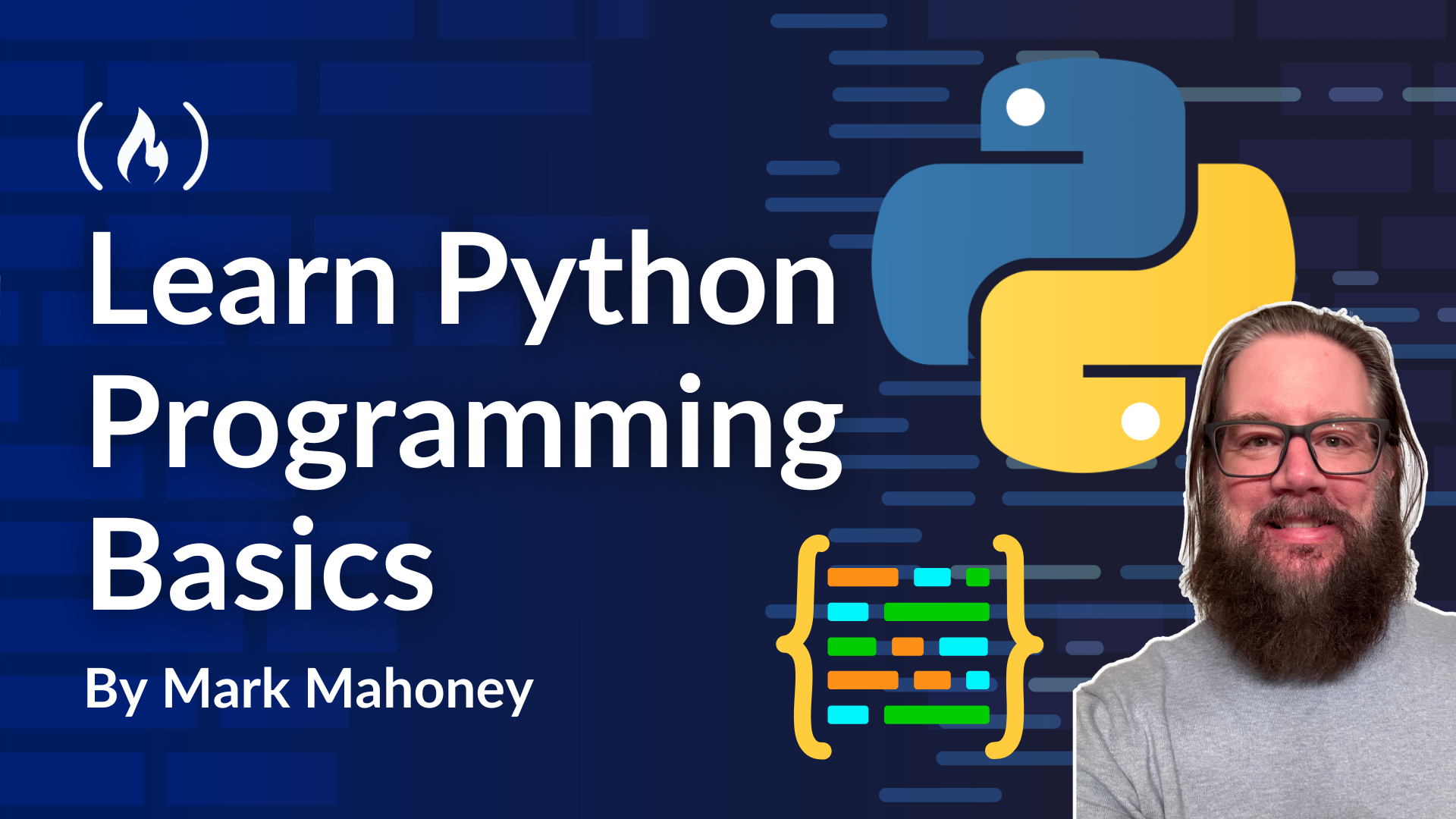 Learn Python Programming Basics

By Mark Mahoney